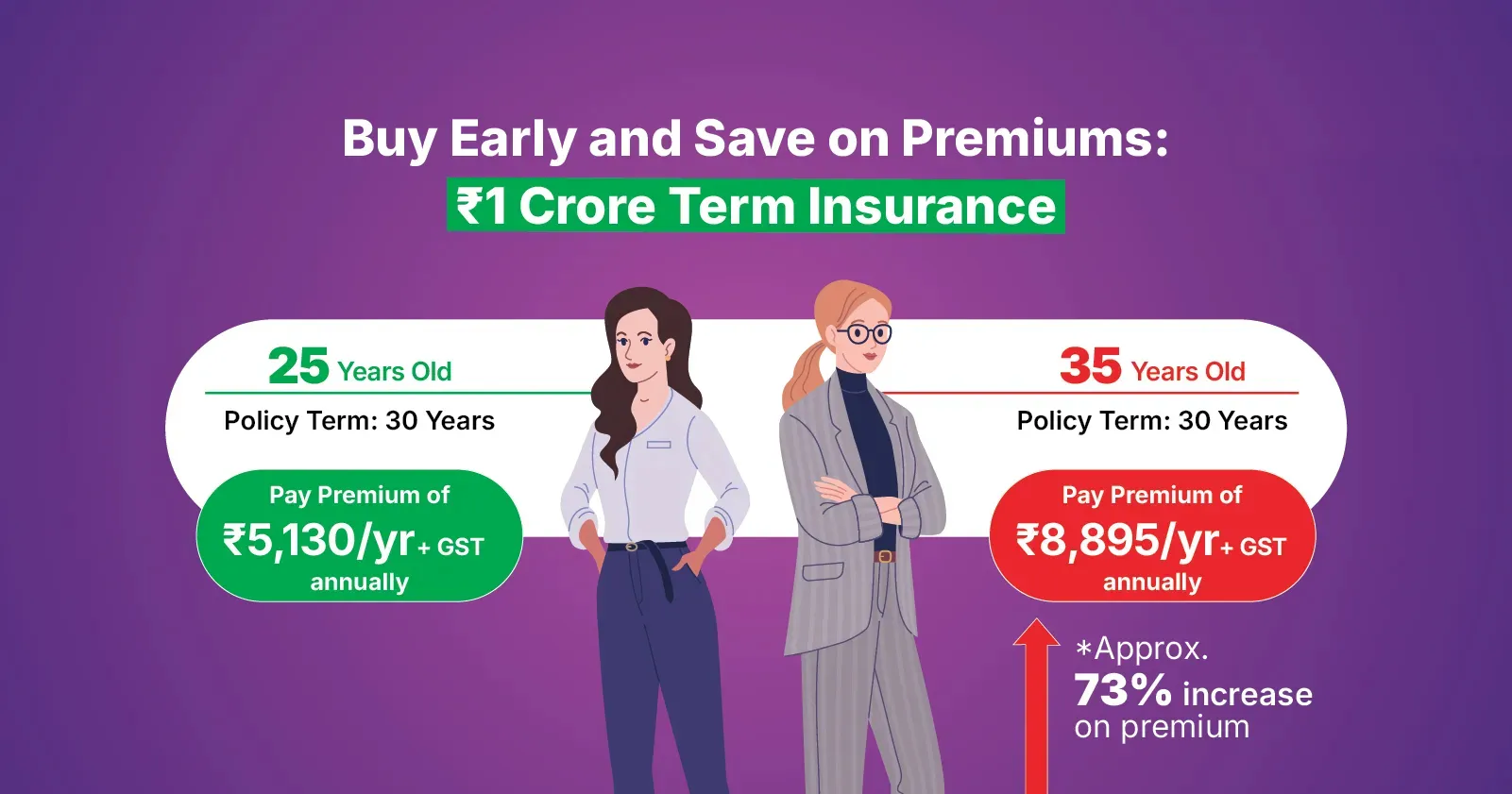 Buy Early and Save on Premiums:
₹1 Crore Term Insurance

25 Years Old
Policy Term: 30 Years
Pay Premium of
₹5,130/yr+ GST
annually

35 Years Old
Policy Term: 30 Years
Pay Premium of
₹8,895/yr+ GST
annually

*Approx.
73% increase
on premium